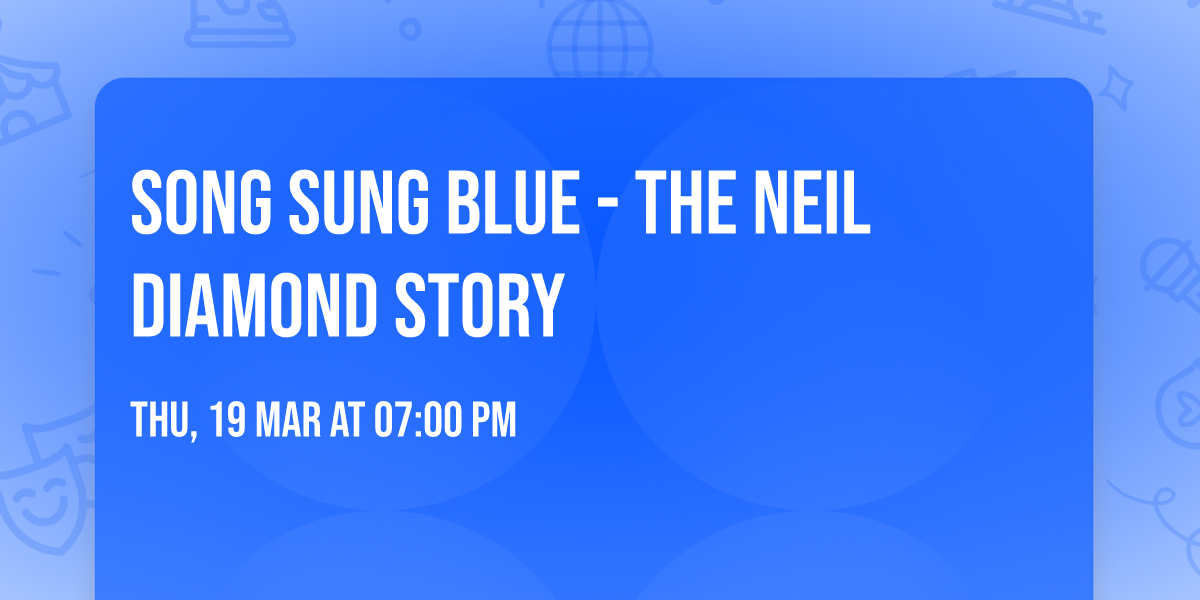 SONG SUNG BLUE - THE NEIL DIAMOND STORY

THU, 19 MAR AT 07:00 PM